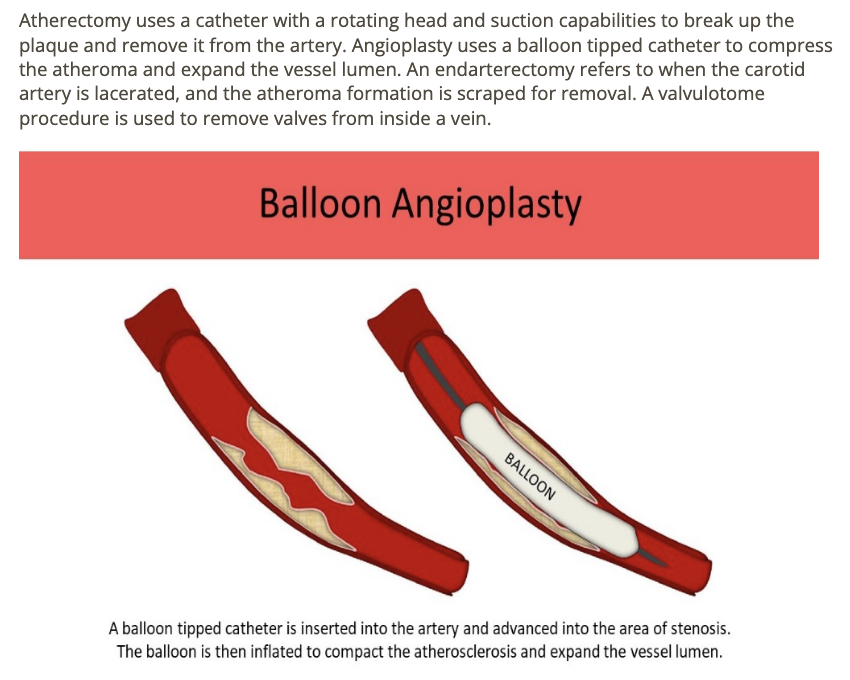 Atherectomy uses a catheter with a rotating head and suction capabilities to break up the plaque and remove it from the artery. Angioplasty uses a balloon tipped catheter to compress the atheroma and expand the vessel lumen. An endarterectomy refers to when the carotid artery is lacerated, and the atheroma formation is scraped for removal. A valvulotome procedure is used to remove valves from inside a vein.

Balloon Angioplasty

BALLOON

A balloon tipped catheter is inserted into the artery and advanced into the area of stenosis. The balloon is then inflated to compact the atherosclerosis and expand the vessel lumen.